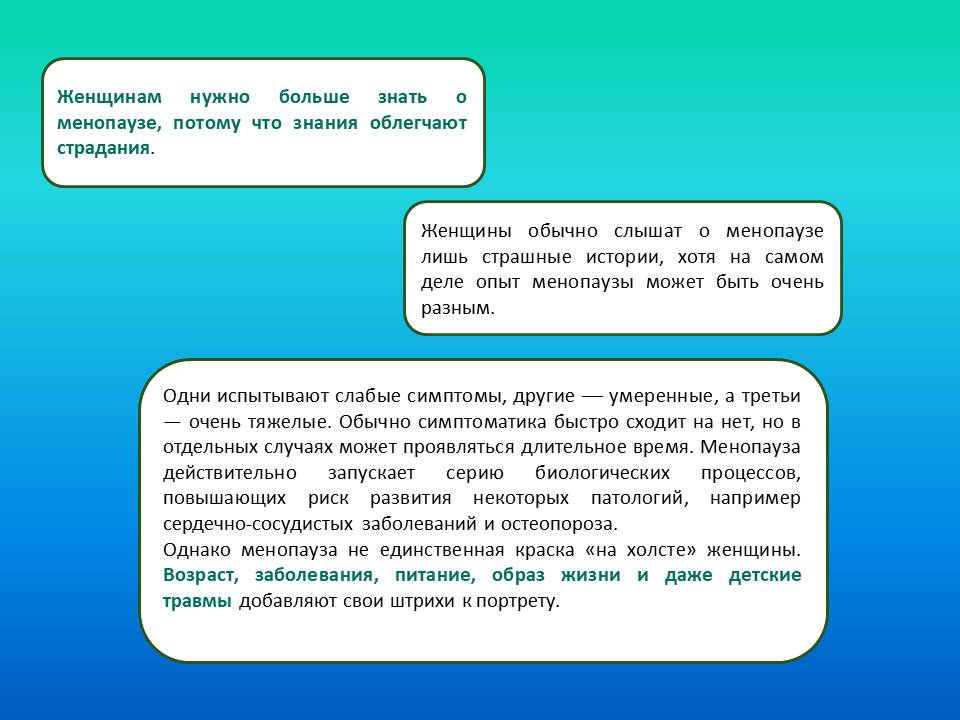 Женщинам нужно больше знать о менопаузе, потому что знания облегчают страдания.

Женщины обычно слышат о менопаузе лишь страшные истории, хотя на самом деле опыт менопаузы может быть очень разным.

Одни испытывают слабые симптомы, другие — умеренные, а третьи — очень тяжелые. Обычно симптоматика быстро сходит на нет, но в отдельных случаях может проявляться длительное время. Менопауза действительно запускает серию биологических процессов, повышающих риск развития некоторых патологий, например сердечно-сосудистых заболеваний и остеопороза.
Однако менопауза не единственная краска «на холсте» женщины. Возраст, заболевания, питание, образ жизни и даже детские травмы добавляют свои штрихи к портрету.